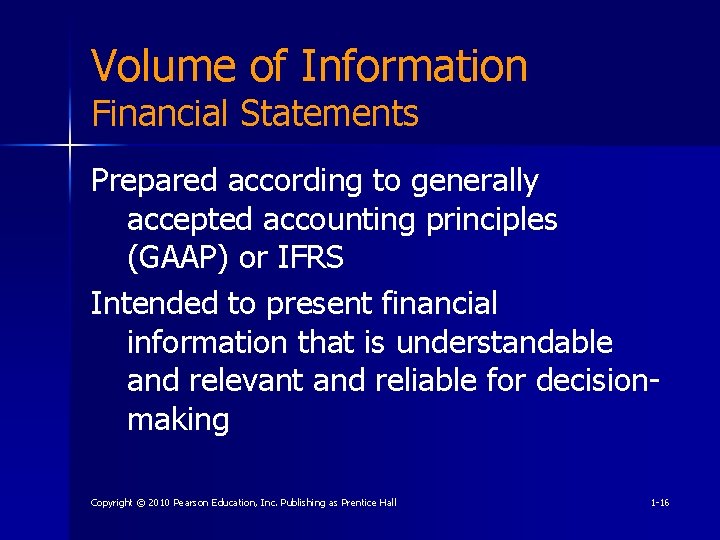 Volume of Information
Financial Statements

Prepared according to generally accepted accounting principles (GAAP) or IFRS

Intended to present financial information that is understandable and relevant and reliable for decision-making

Copyright © 2010 Pearson Education, Inc. Publishing as Prentice Hall

1-16